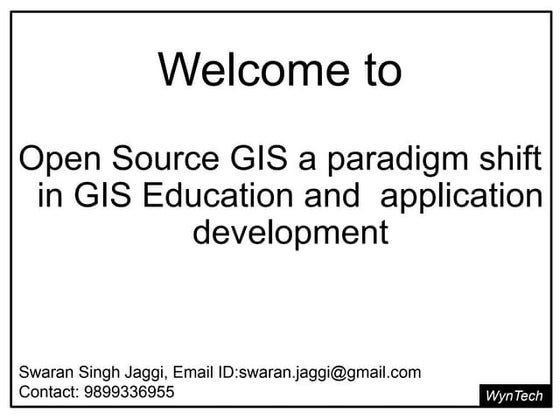 Welcome to

Open Source GIS a paradigm shift in GIS Education and application development

Swaran Singh Jaggi, Email ID:swaran.jaggi@gmail.com
Contact: 9899336955

WynTech